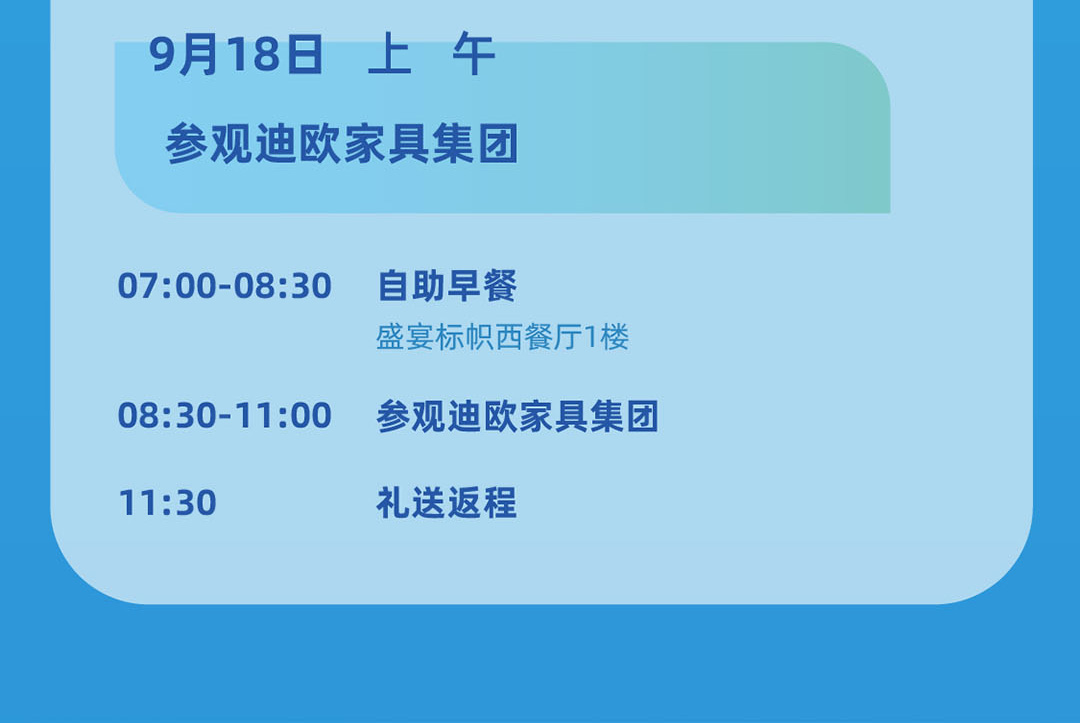 9月18日 上 午

参观迪欧家具集团

07:00-08:30 自助早餐
盛宴标帜西餐厅1楼

08:30-11:00 参观迪欧家具集团

11:30 礼送返程